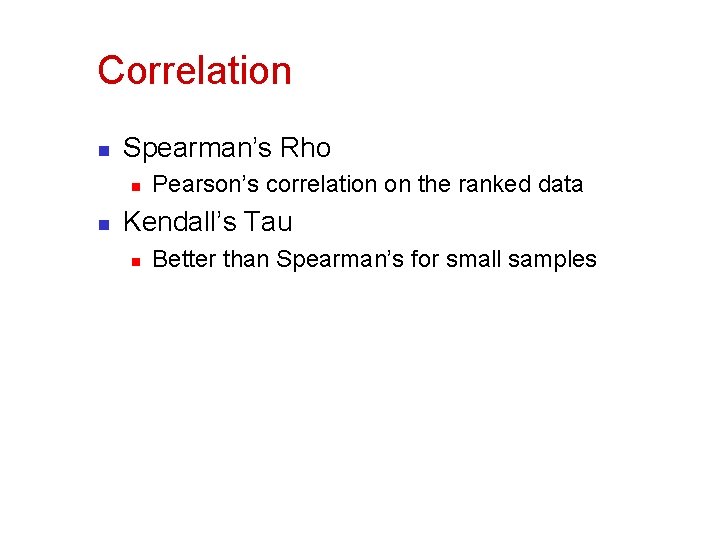 Correlation

Spearman’s Rho

Pearson’s correlation on the ranked data

Kendall’s Tau

Better than Spearman’s for small samples